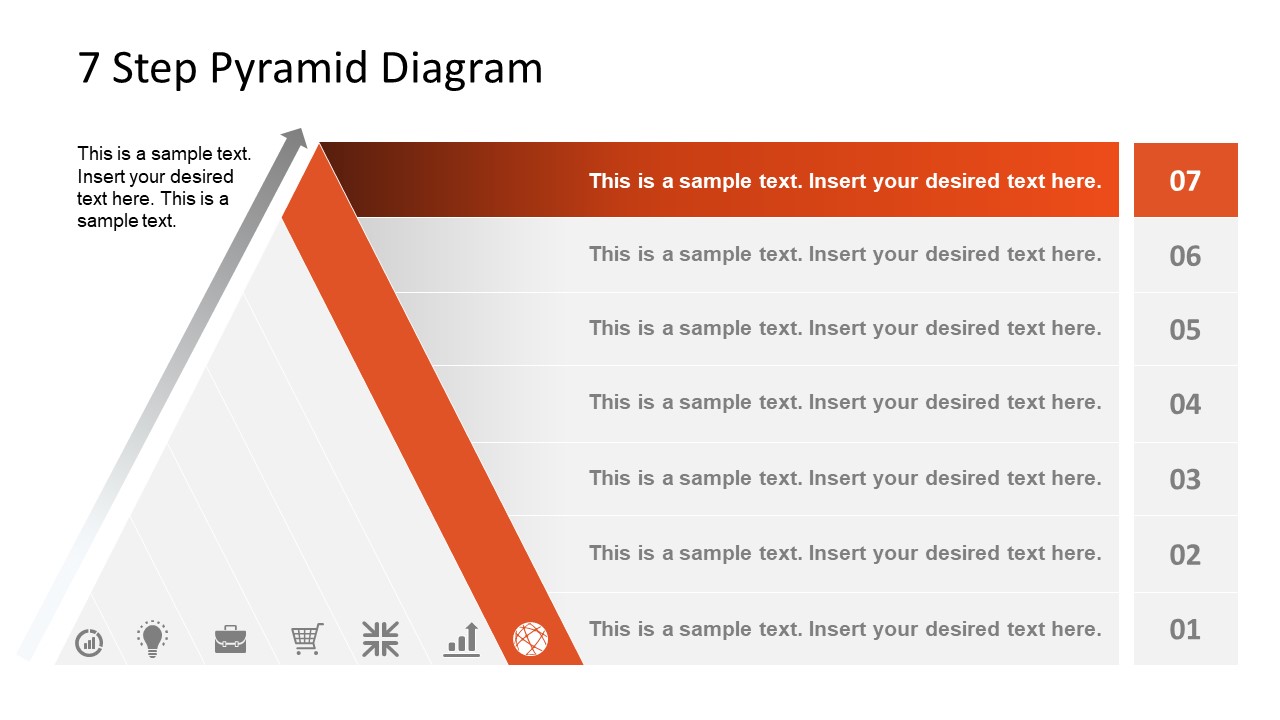 7 Step Pyramid Diagram

This is a sample text. Insert your desired text here. This is a sample text.

This is a sample text. Insert your desired text here.

07

This is a sample text. Insert your desired text here.

06

This is a sample text. Insert your desired text here.

05

This is a sample text. Insert your desired text here.

04

This is a sample text. Insert your desired text here.

03

This is a sample text. Insert your desired text here.

02

This is a sample text. Insert your desired text here.

01